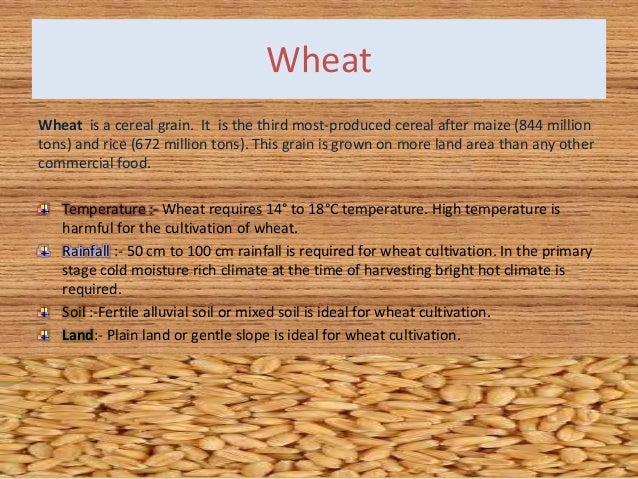 Wheat

Wheat is a cereal grain. It is the third most-produced cereal after maize (844 million tons) and rice (672 million tons). This grain is grown on more land area than any other commercial food.

Temperature :- Wheat requires 14° to 18°C temperature. High temperature is harmful for the cultivation of wheat.

Rainfall :- 50 cm to 100 cm rainfall is required for wheat cultivation. In the primary stage cold moisture rich climate at the time of harvesting bright hot climate is required.

Soil :-Fertile alluvial soil or mixed soil is ideal for wheat cultivation.

Land:- Plain land or gentle slope is ideal for wheat cultivation.